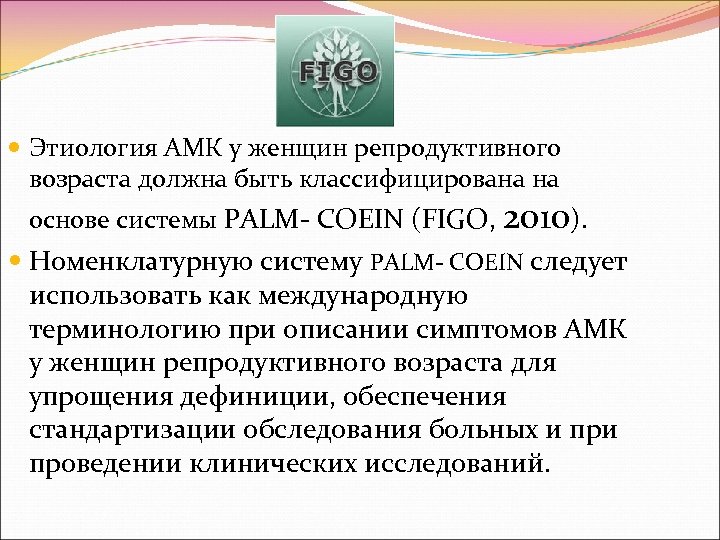 FIGO

Этиология АМК у женщин репродуктивного возраста должна быть классифицирована на основе системы PALM- COEIN (FIGO, 2010).

Номенклатурную систему PALM- COEIN следует использовать как международную терминологию при описании симптомов АМК у женщин репродуктивного возраста для упрощения дефиниции, обеспечения стандартизации обследования больных и при проведении клинических исследований.